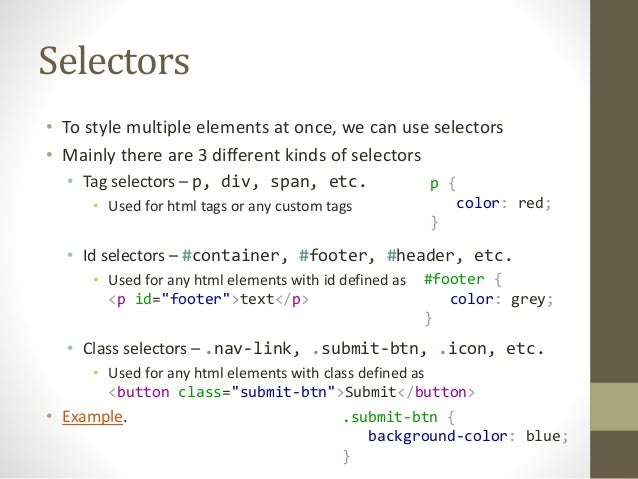 Selectors

• To style multiple elements at once, we can use selectors
• Mainly there are 3 different kinds of selectors
  • Tag selectors – p, div, span, etc.
    • Used for html tags or any custom tags

p {
  color: red;
}

  • Id selectors – #container, #footer, #header, etc.
    • Used for any html elements with id defined as <p id="footer">text</p>

#footer {
  color: grey;
}

  • Class selectors – .nav-link, .submit-btn, .icon, etc.
    • Used for any html elements with class defined as <button class="submit-btn">Submit</button>
• Example.

.submit-btn {
  background-color: blue;
}